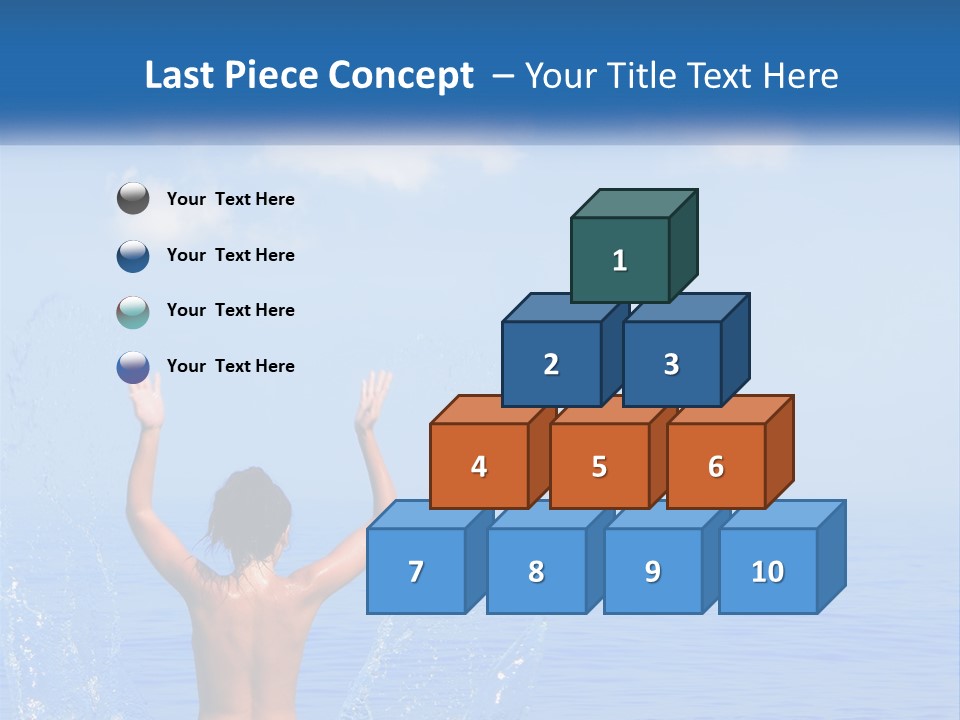 Last Piece Concept – Your Title Text Here

Your Text Here

Your Text Here

Your Text Here

Your Text Here

1

2

3

4

5

6

7

8

9

10